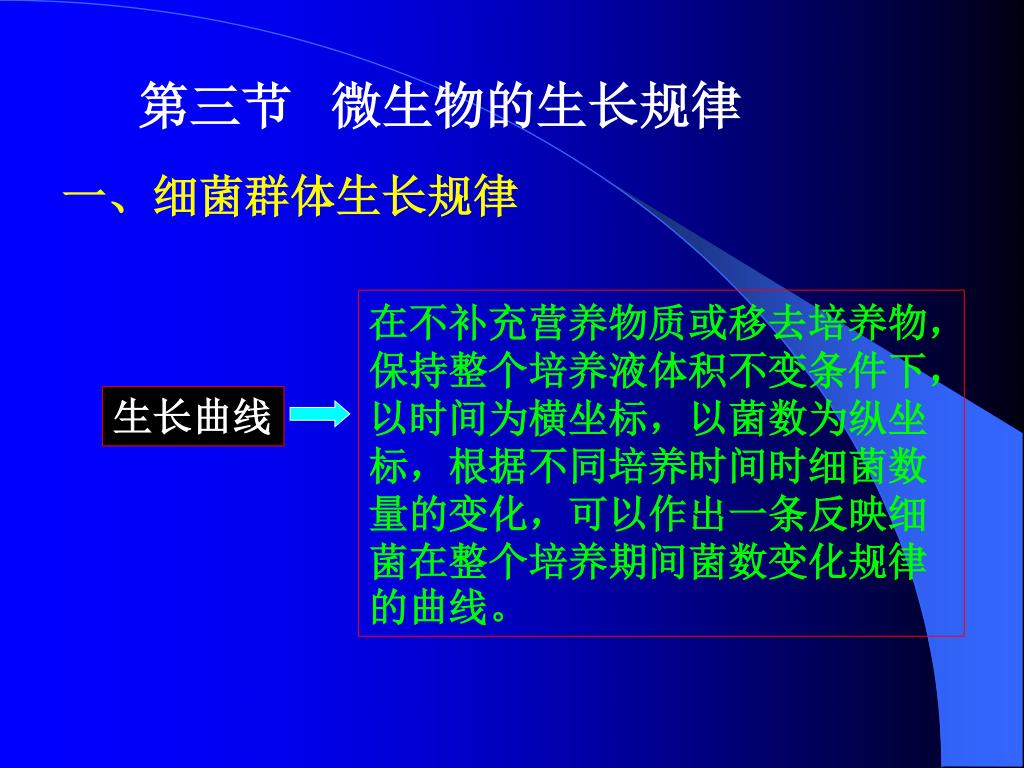 第三节　微生物的生长规律

一、细菌群体生长规律

生长曲线

在不补充营养物质或移去培养物，保持整个培养液体积不变条件下，以时间为横坐标，以菌数为纵坐标，根据不同培养时间时细菌数量的变化，可以作出一条反映细菌在整个培养期间菌数变化规律的曲线。